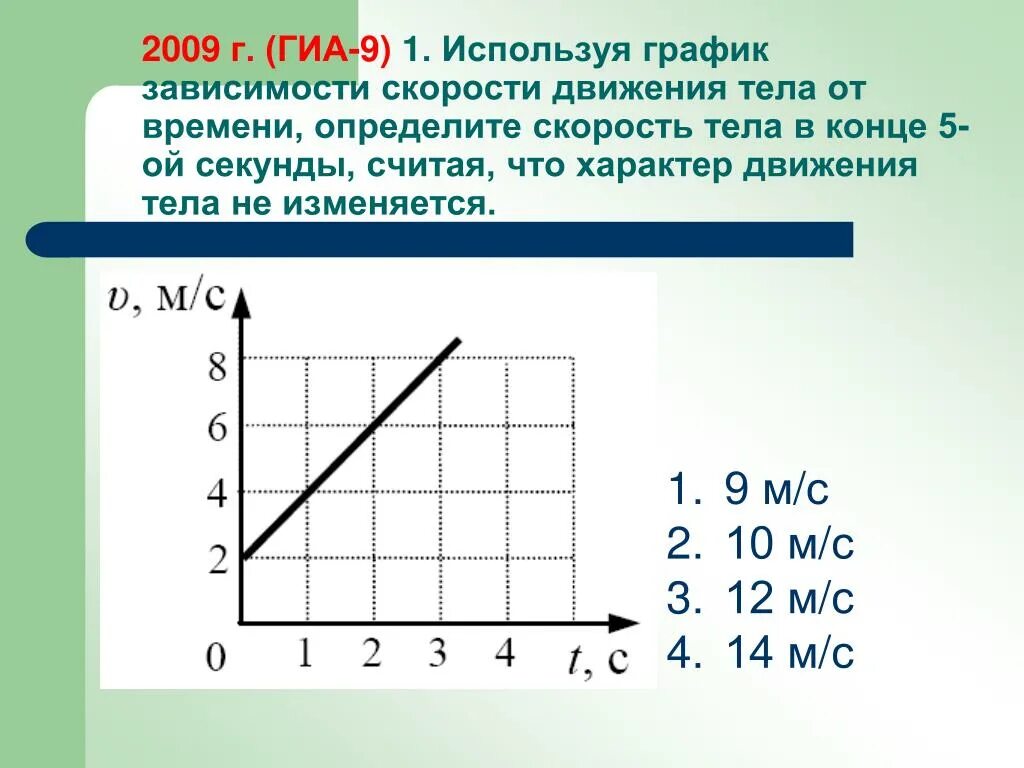 2009 г. (ГИА-9) 1. Используя график зависимости скорости движения тела от времени, определите скорость тела в конце 5-ой секунды, считая, что характер движения тела не изменяется.

$v$, м/с
8
6
4
2
0
1
2
3
4
$t$, с

1. 9 м/с
2. 10 м/с
3. 12 м/с
4. 14 м/с